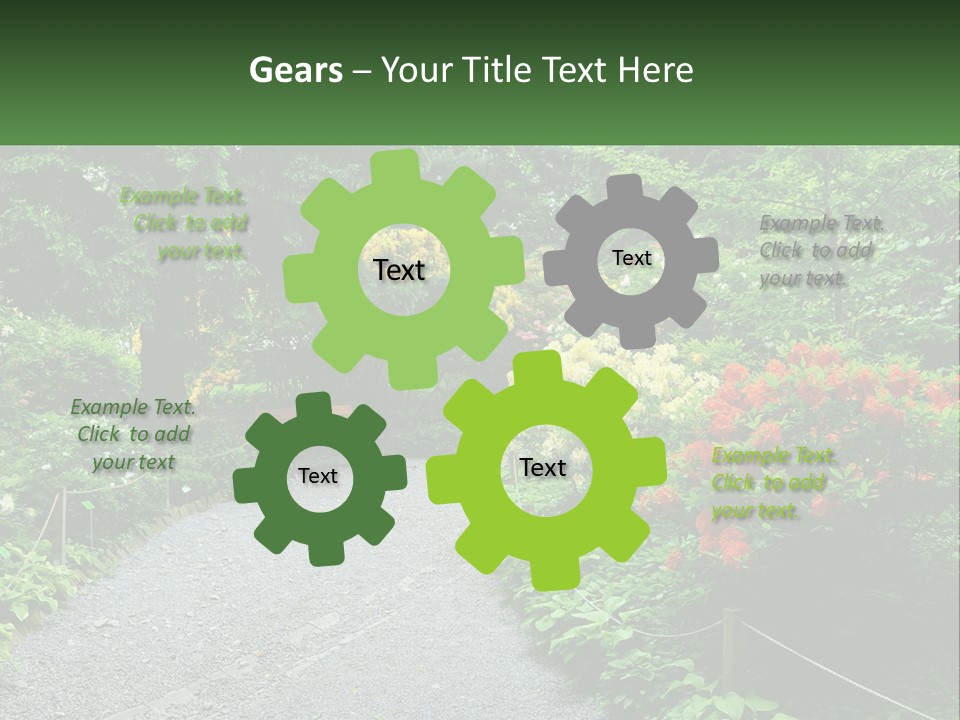 Gears – Your Title Text Here

Example Text. Click to add your text.

Text

Text

Example Text. Click to add your text.

Example Text. Click to add your text

Text

Text

Example Text. Click to add your text.